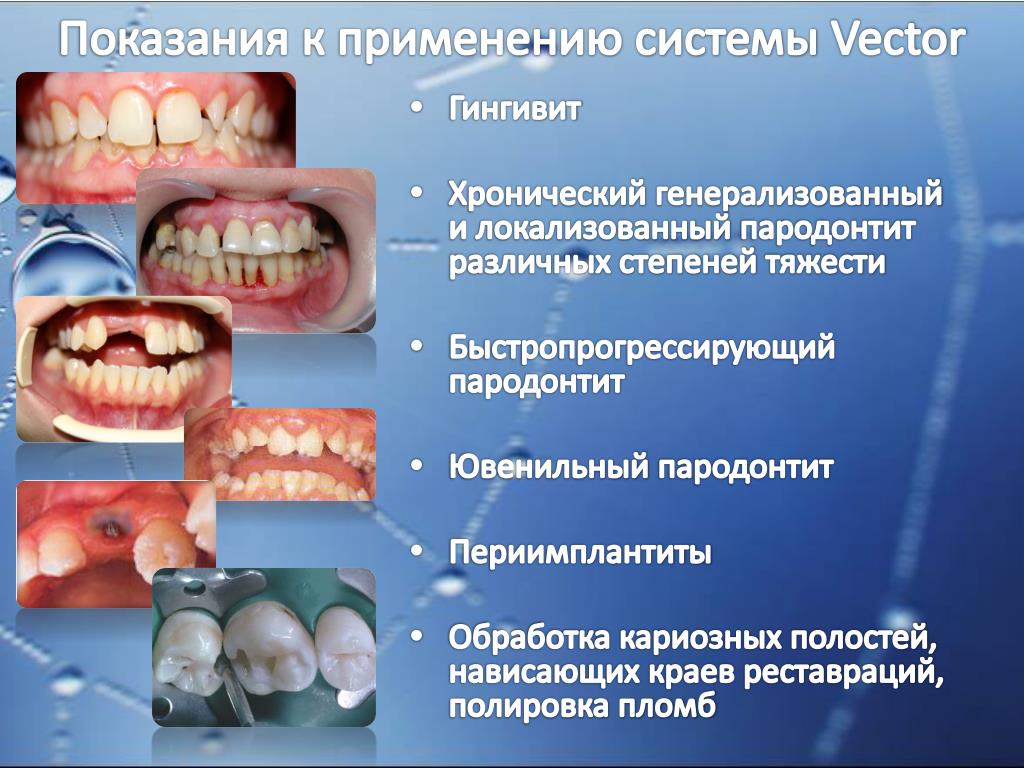 Показания к применению системы Vector

• Гингивит

• Хронический генерализованный и локализованный пародонтит различных степеней тяжести

• Быстропрогрессирующий пародонтит

• Ювенильный пародонтит

• Периимплантиты

• Обработка кариозных полостей, нависающих краев реставраций, полировка пломб